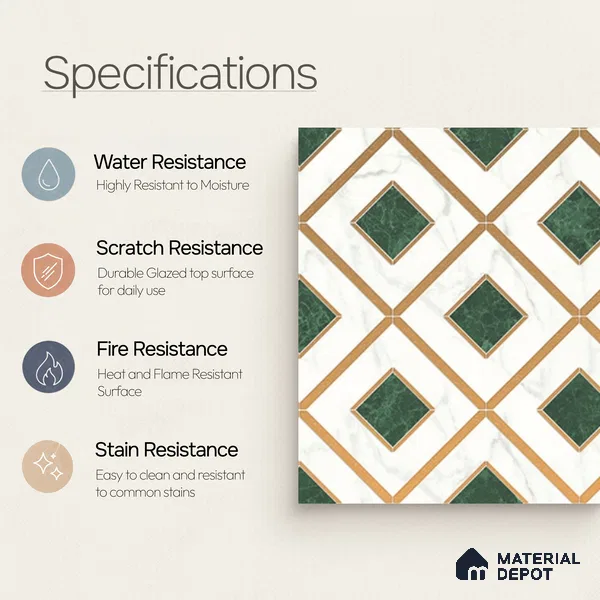 Specifications

Water Resistance
Highly Resistant to Moisture

Scratch Resistance
Durable Glazed top surface for daily use

Fire Resistance
Heat and Flame Resistant Surface

Stain Resistance
Easy to clean and resistant to common stains

MATERIAL DEPOT